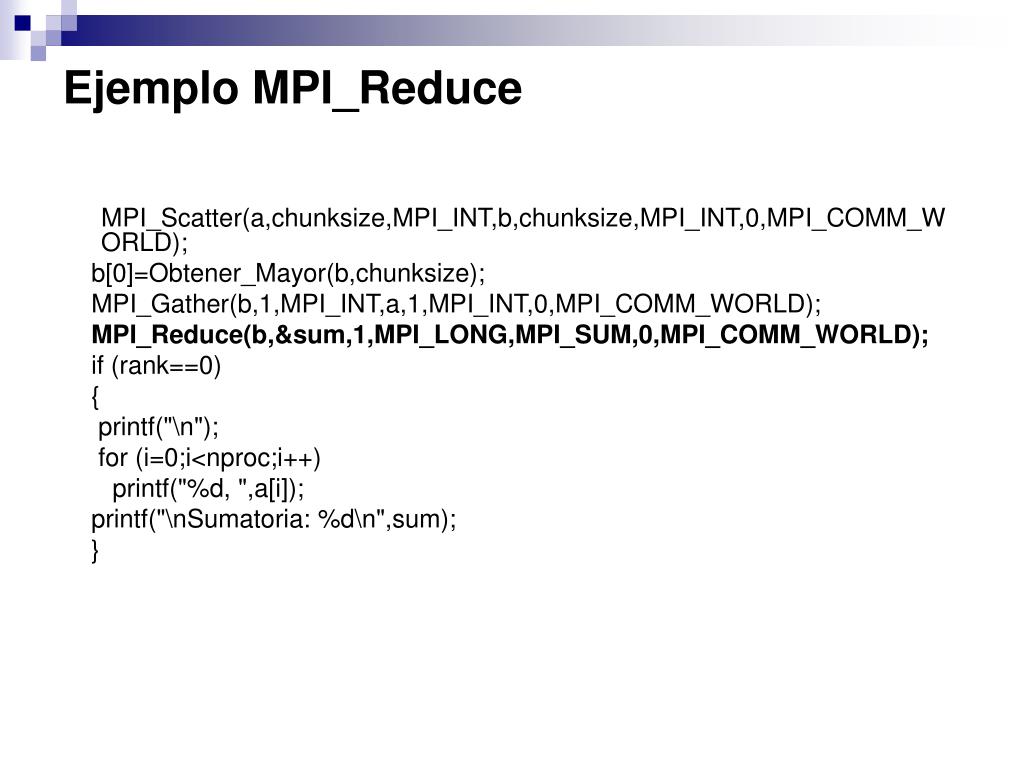 Ejemplo MPI_Reduce

MPI_Scatter(a,chunksize,MPI_INT,b,chunksize,MPI_INT,0,MPI_COMM_WORLD);
b[0]=Obtener_Mayor(b,chunksize);
MPI_Gather(b,1,MPI_INT,a,1,MPI_INT,0,MPI_COMM_WORLD);
MPI_Reduce(b,&sum,1,MPI_LONG,MPI_SUM,0,MPI_COMM_WORLD);
if (rank==0)
{
printf("\n");
for (i=0;i<nproc;i++)
printf("%d, ",a[i]);
printf("\nSumatoria: %d\n",sum);
}